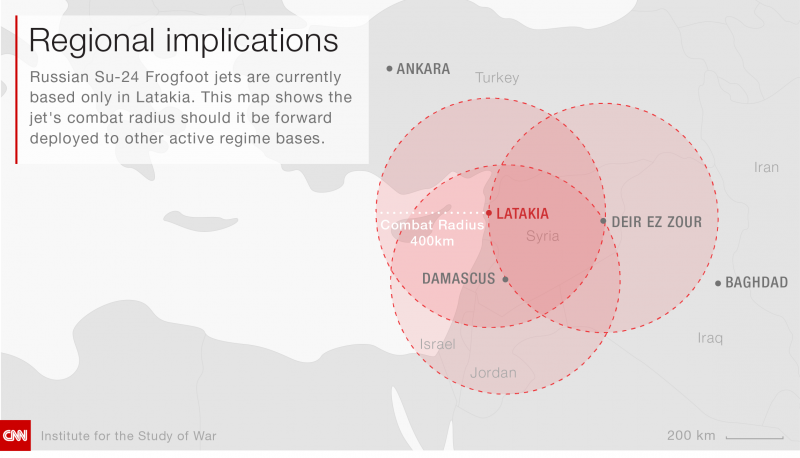 Regional implications

Russian Su-24 Frogfoot jets are currently based only in Latakia. This map shows the jet's combat radius should it be forward deployed to other active regime bases.

ANKARA
Turkey
Iran
LATAKIA
Combat Radius 400km
Syria
DEIR EZ ZOUR
DAMASCUS
BAGHDAD
Israel
Iraq
Jordan

CNN
Institute for the Study of War
200 km